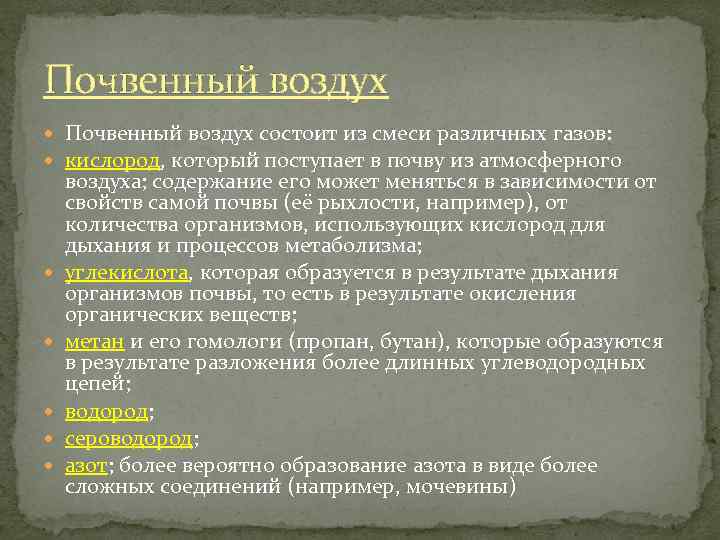 Почвенный воздух

Почвенный воздух состоит из смеси различных газов:

кислород, который поступает в почву из атмосферного воздуха; содержание его может меняться в зависимости от свойств самой почвы (её рыхлости, например), от количества организмов, использующих кислород для дыхания и процессов метаболизма;

углекислота, которая образуется в результате дыхания организмов почвы, то есть в результате окисления органических веществ;

метан и его гомологи (пропан, бутан), которые образуются в результате разложения более длинных углеводородных цепей;

водород;

сероводород;

азот; более вероятно образование азота в виде более сложных соединений (например, мочевины)